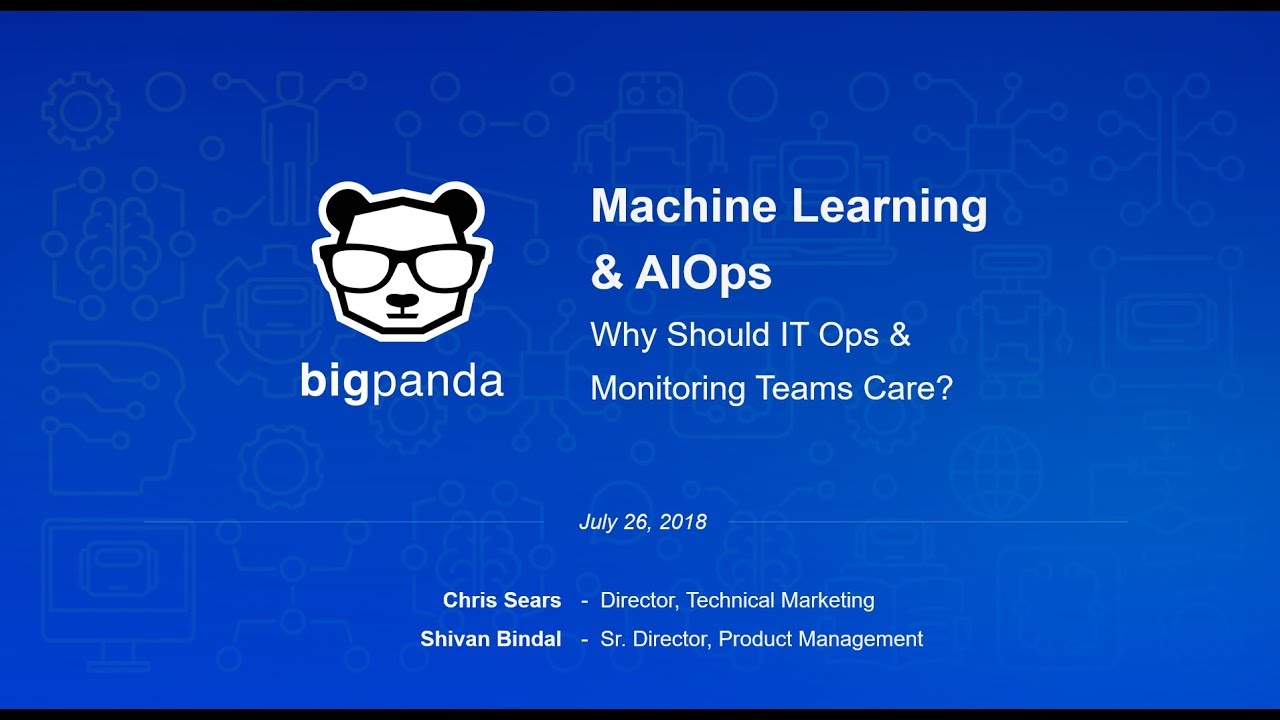 bigpanda

Machine Learning & AIOps

Why Should IT Ops & Monitoring Teams Care?

July 26, 2018

Chris Sears - Director, Technical Marketing
Shivan Bindal - Sr. Director, Product Management